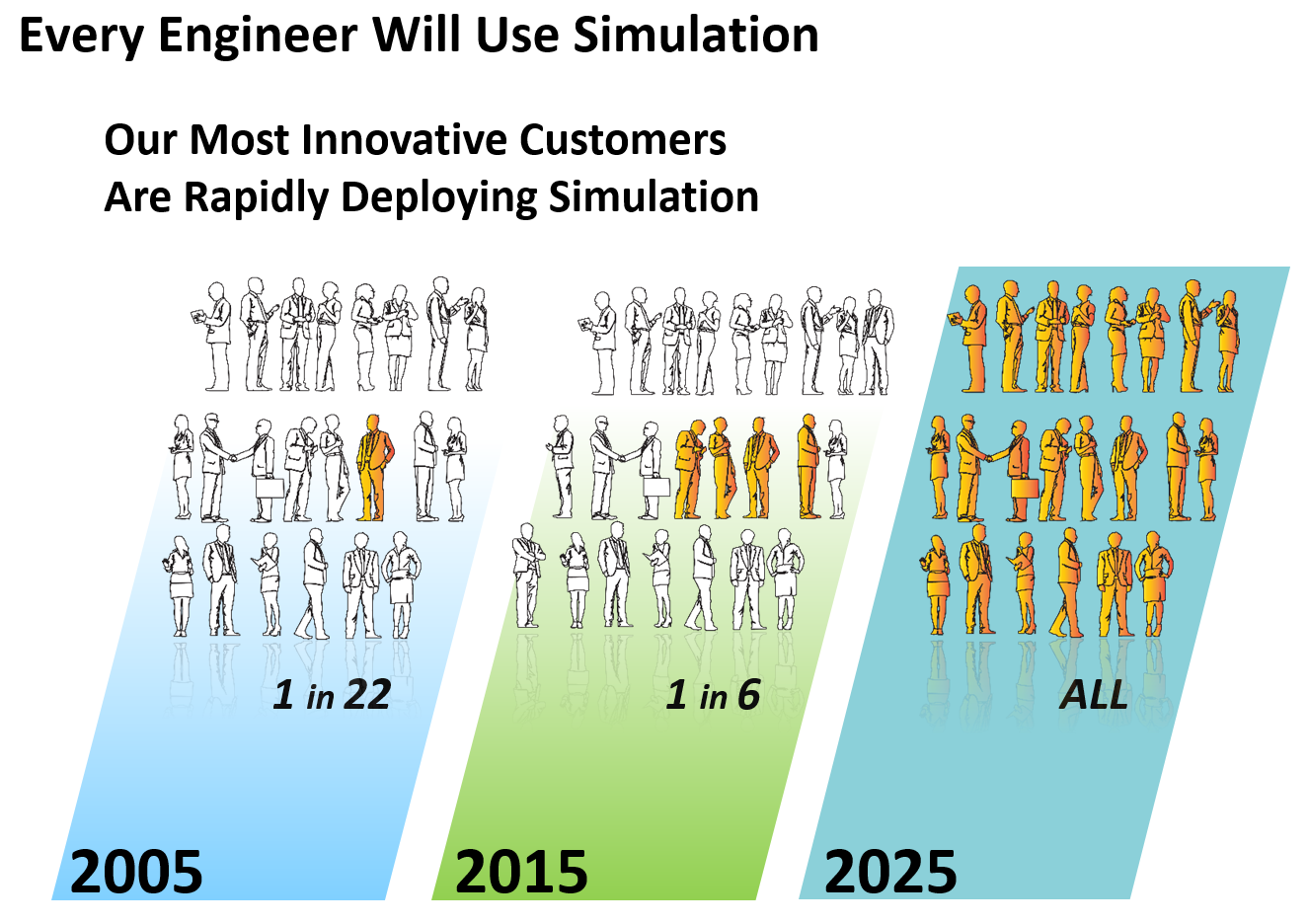 Every Engineer Will Use Simulation

Our Most Innovative Customers
Are Rapidly Deploying Simulation

1 in 22

1 in 6

ALL

2005

2015

2025